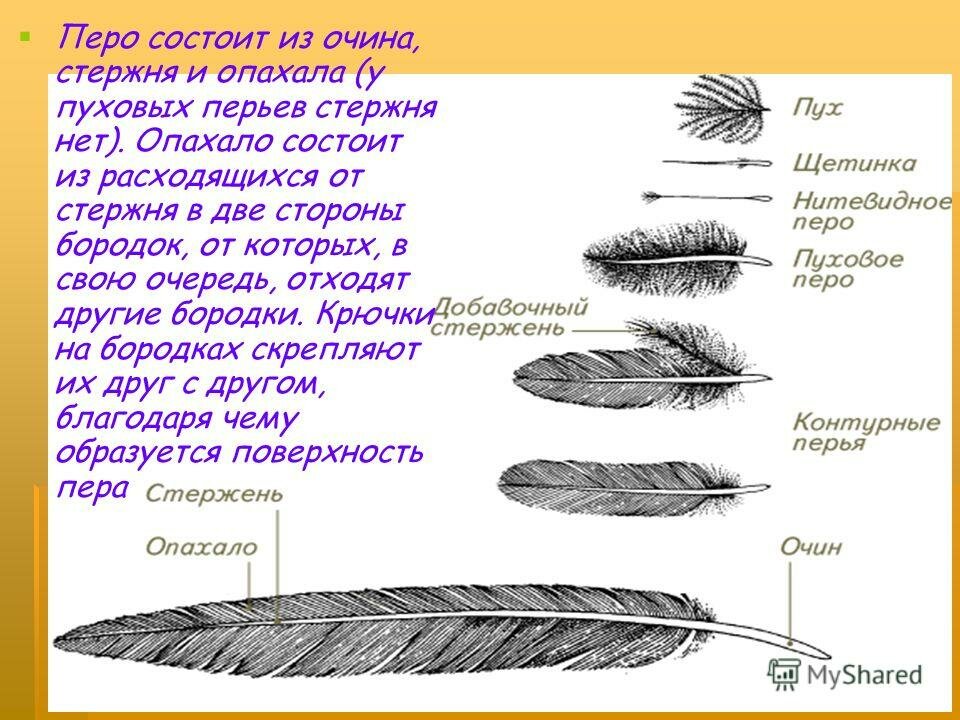 Перо состоит из очина, стержня и опахала (у пуховых перьев стержня нет). Опахало состоит из расходящихся от стержня в две стороны бородок, от которых, в свою очередь, отходят другие бородки. Крючки на бородках скрепляют их друг с другом, благодаря чему образуется поверхность пера

Пух

Щетинка

Нитевидное перо

Пуховое перо

Добавочный стержень

Контурные перья

Стержень

Опахало

Очин

MyShared